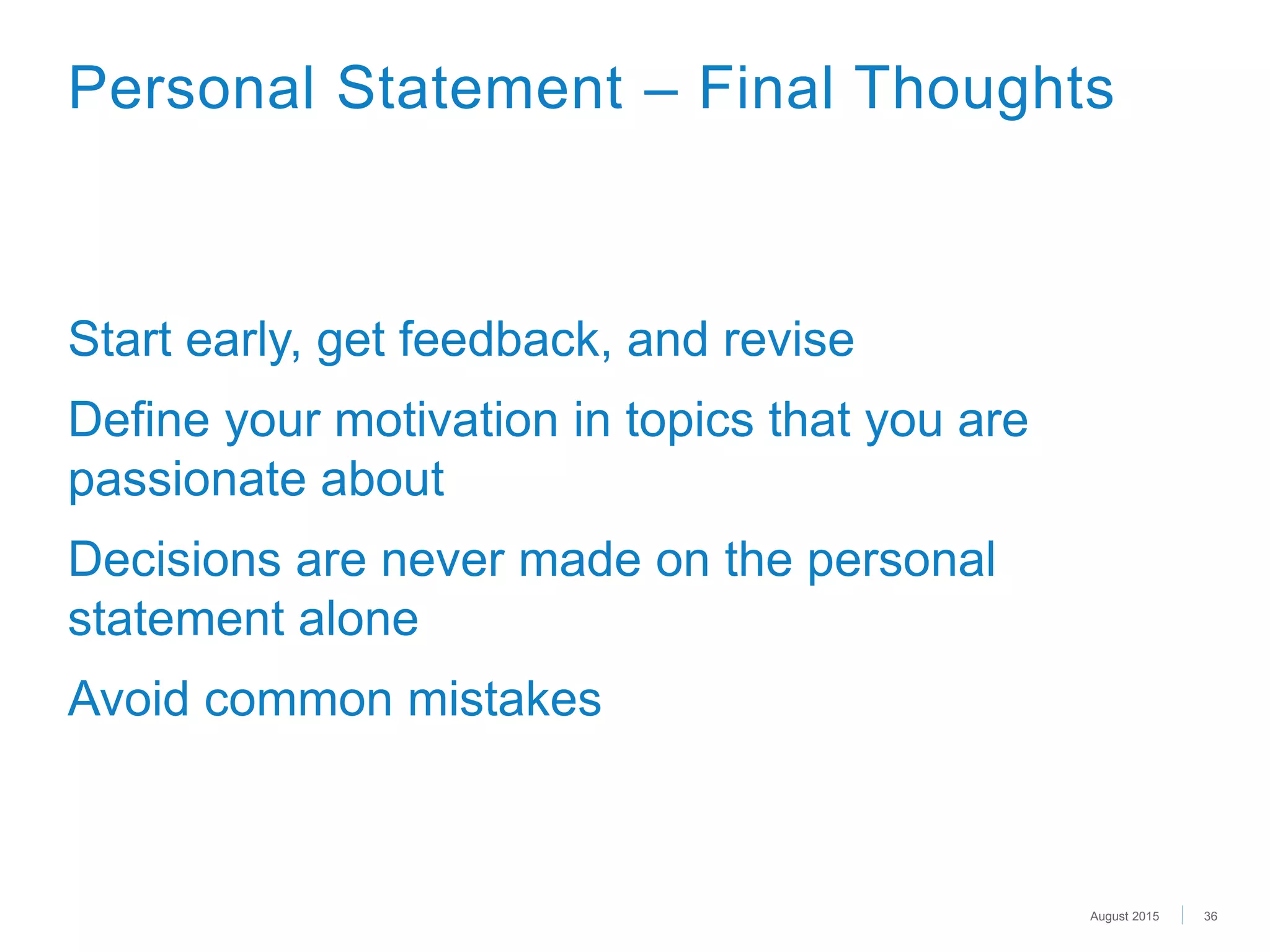 Personal Statement – Final Thoughts

Start early, get feedback, and revise

Define your motivation in topics that you are passionate about

Decisions are never made on the personal statement alone

Avoid common mistakes

August 2015 | 36